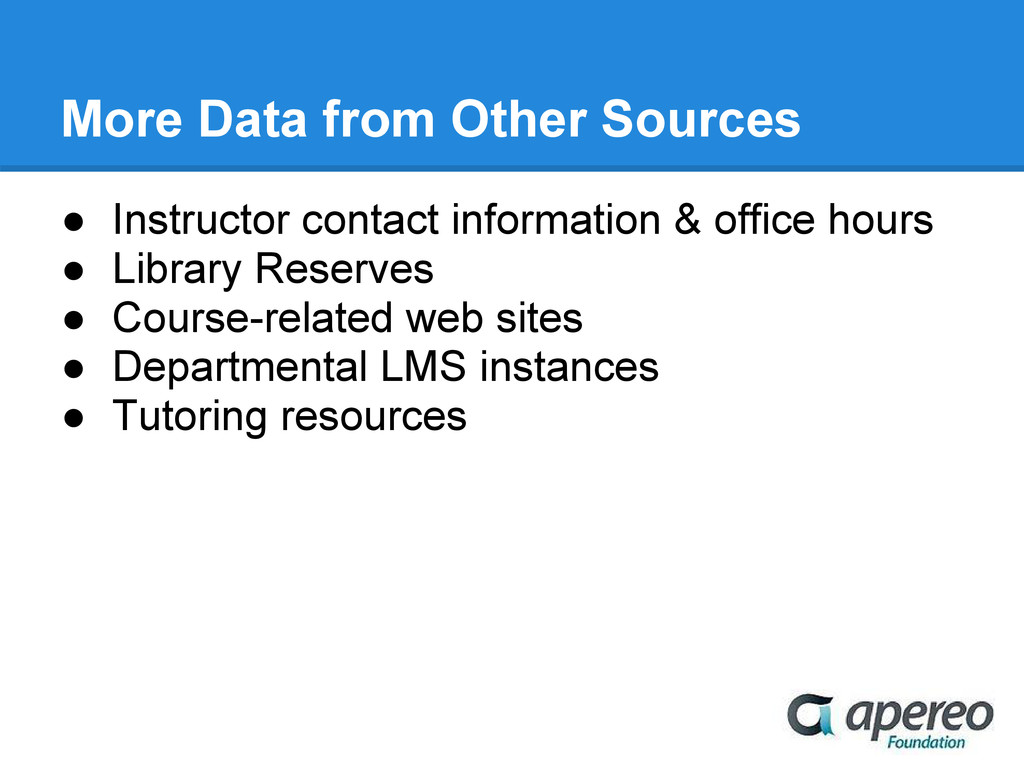 More Data from Other Sources

● Instructor contact information & office hours
● Library Reserves
● Course-related web sites
● Departmental LMS instances
● Tutoring resources

apereo
Foundation